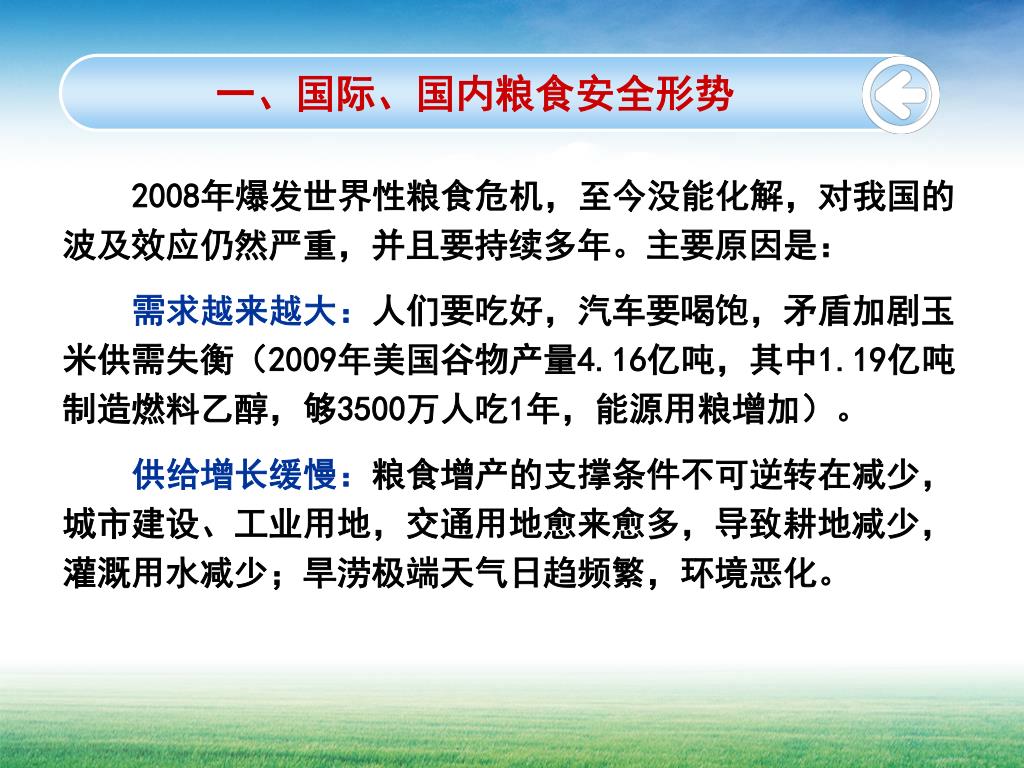 一、国际、国内粮食安全形势

2008年爆发世界性粮食危机，至今没能化解，对我国的波及效应仍然严重，并且要持续多年。主要原因是：

需求越来越大：人们要吃好，汽车要喝饱，矛盾加剧玉米供需失衡（2009年美国谷物产量4.16亿吨，其中1.19亿吨制造燃料乙醇，够3500万人吃1年，能源用粮增加）。

供给增长缓慢：粮食增产的支撑条件不可逆转在减少，城市建设、工业用地，交通用地愈来愈多，导致耕地减少，灌溉用水减少；旱涝极端天气日趋频繁，环境恶化。